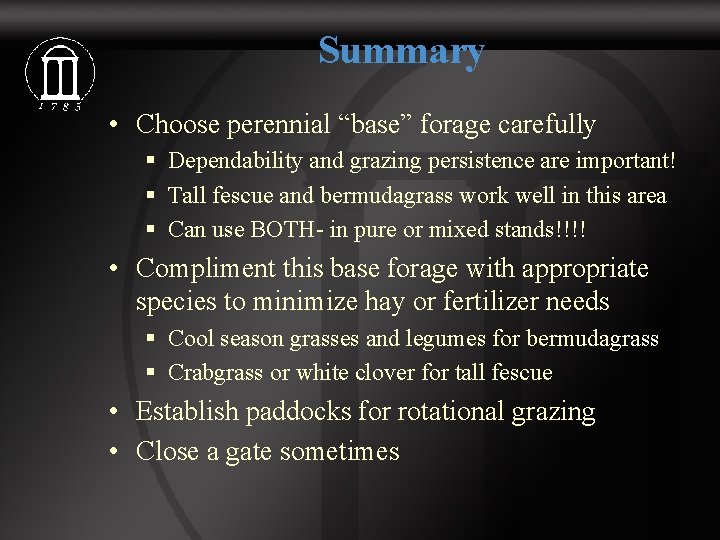 1785

Summary

• Choose perennial “base” forage carefully
 ▪ Dependability and grazing persistence are important!
 ▪ Tall fescue and bermudagrass work well in this area
 ▪ Can use BOTH- in pure or mixed stands!!!!
• Compliment this base forage with appropriate species to minimize hay or fertilizer needs
 ▪ Cool season grasses and legumes for bermudagrass
 ▪ Crabgrass or white clover for tall fescue
• Establish paddocks for rotational grazing
• Close a gate sometimes